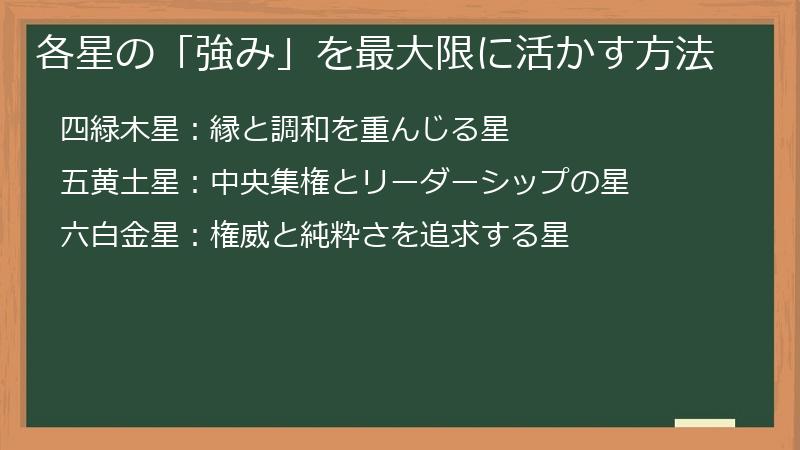 各星の「強み」を最大限に活かす方法

四緑木星：縁と調和を重んじる星

五黄土星：中央集権とリーダーシップの星

六白金星：権威と純粋さを追求する星